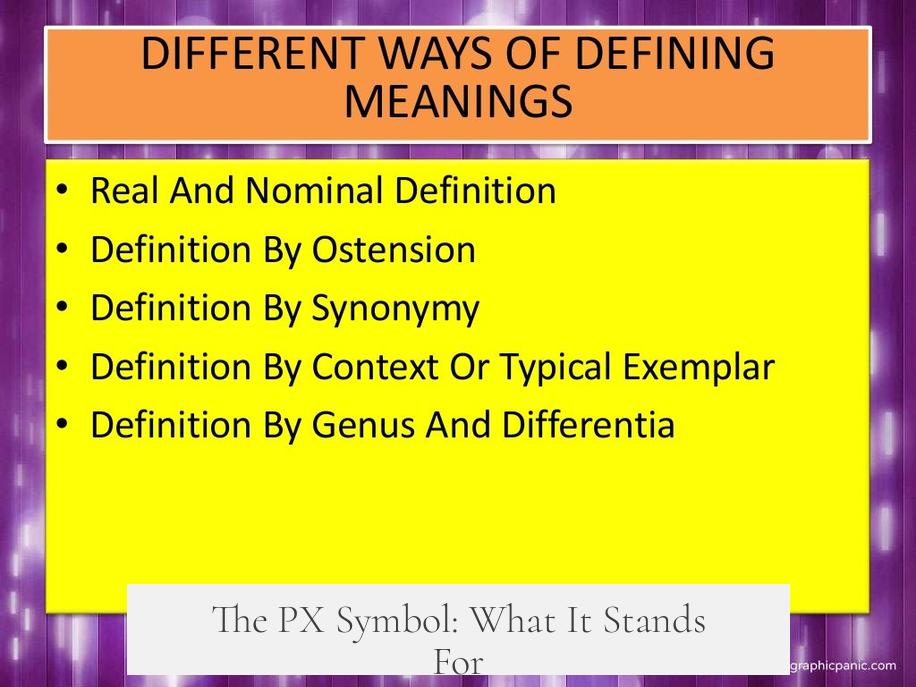 DIFFERENT WAYS OF DEFINING MEANINGS

• Real And Nominal Definition
• Definition By Ostension
• Definition By Synonymy
• Definition By Context Or Typical Exemplar
• Definition By Genus And Differentia

The PX Symbol: What It Stands For

graphicpanic.com